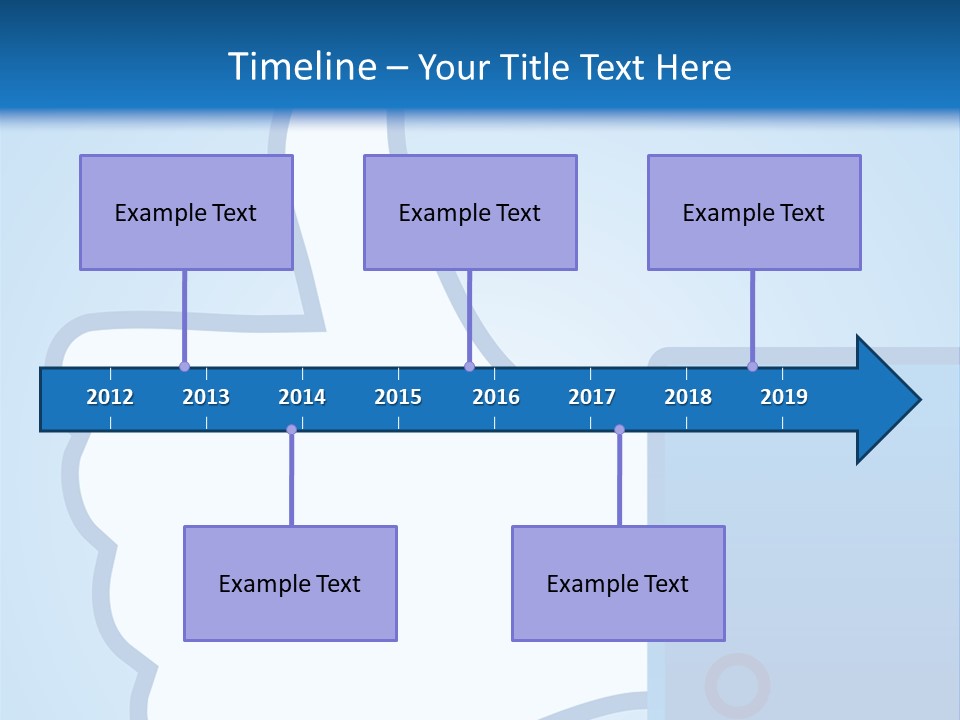 Timeline – Your Title Text Here

Example Text

Example Text

Example Text

2012 2013 2014 2015 2016 2017 2018 2019

Example Text

Example Text